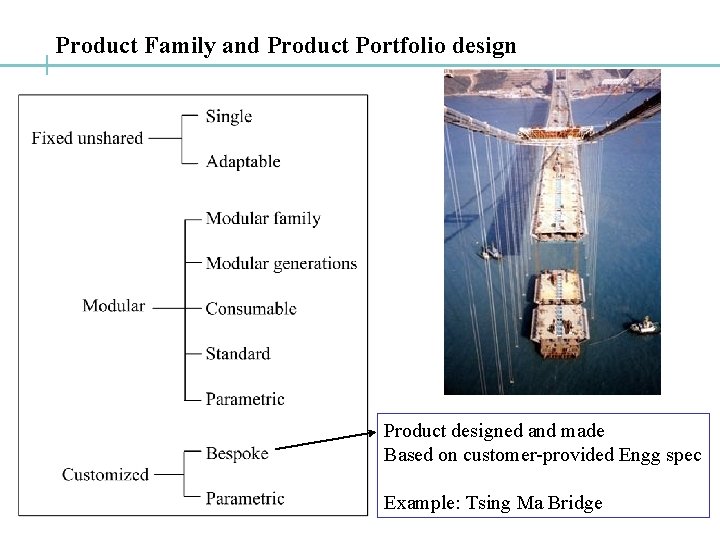 Product Family and Product Portfolio design

Fixed unshared
Single
Adaptable

Modular
Modular family
Modular generations
Consumable
Standard
Parametric

Customized
Bespoke
Parametric

Product designed and made
Based on customer-provided Engg spec

Example: Tsing Ma Bridge